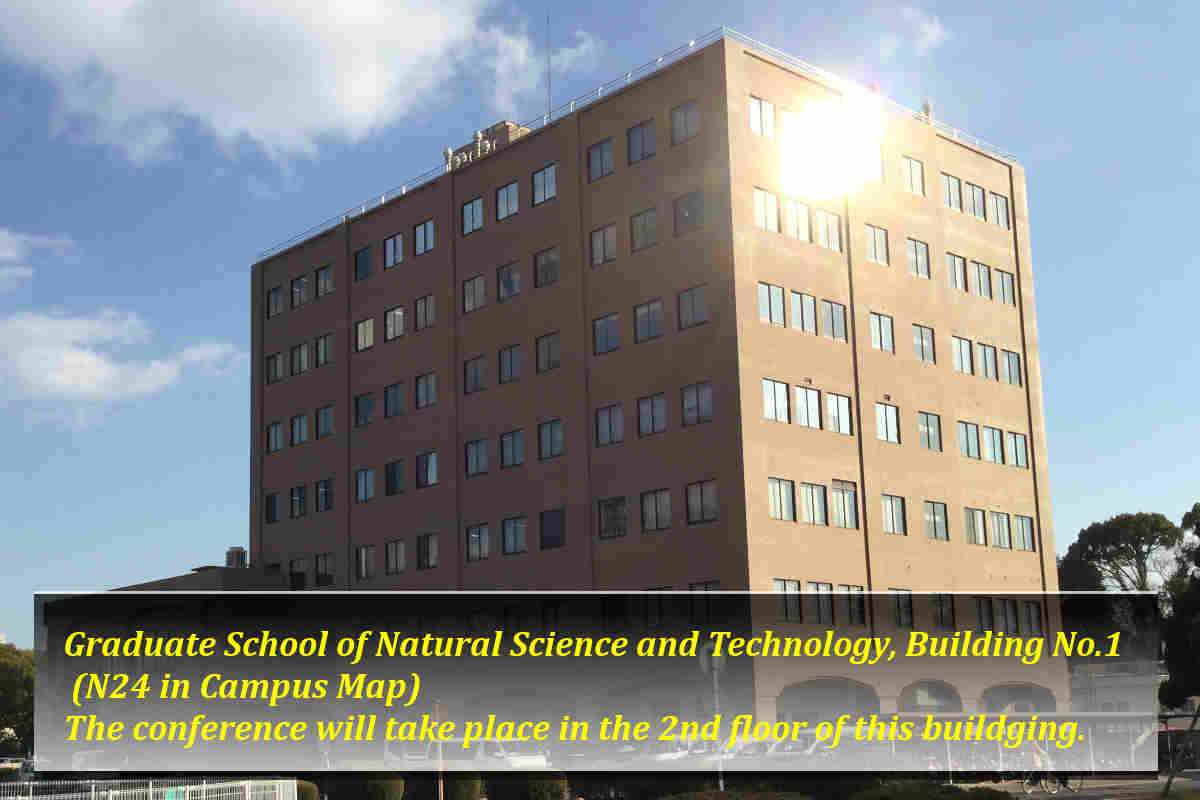 Graduate School of Natural Science and Technology, Building No.1
(N24 in Campus Map)
The conference will take place in the 2nd floor of this buildging.